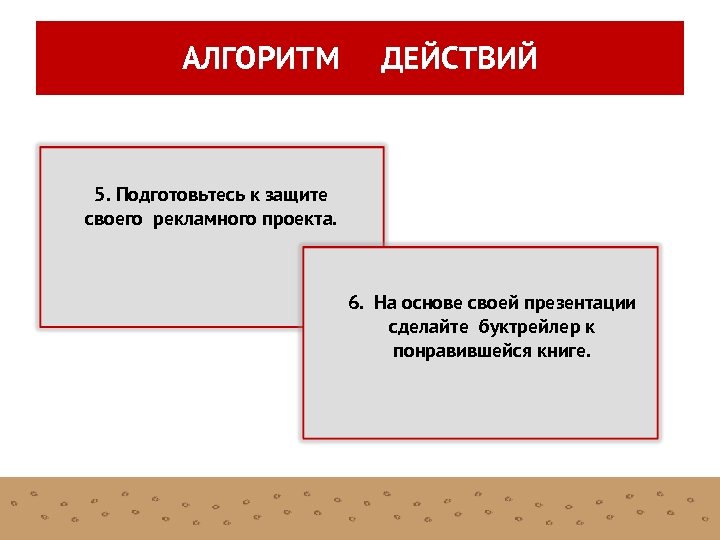 АЛГОРИТМ ДЕЙСТВИЙ

5. Подготовьтесь к защите своего рекламного проекта.

6. На основе своей презентации сделайте буктрейлер к понравившейся книге.